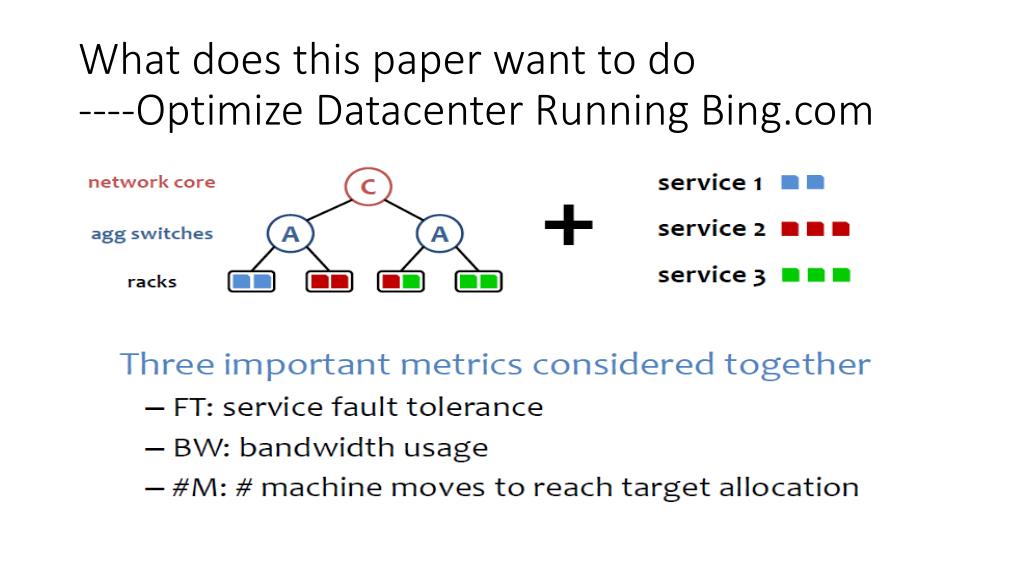 What does this paper want to do
----Optimize Datacenter Running Bing.com

network core
agg switches
racks

C
A
A

+

service 1
service 2
service 3

Three important metrics considered together
– FT: service fault tolerance
– BW: bandwidth usage
– #M: # machine moves to reach target allocation